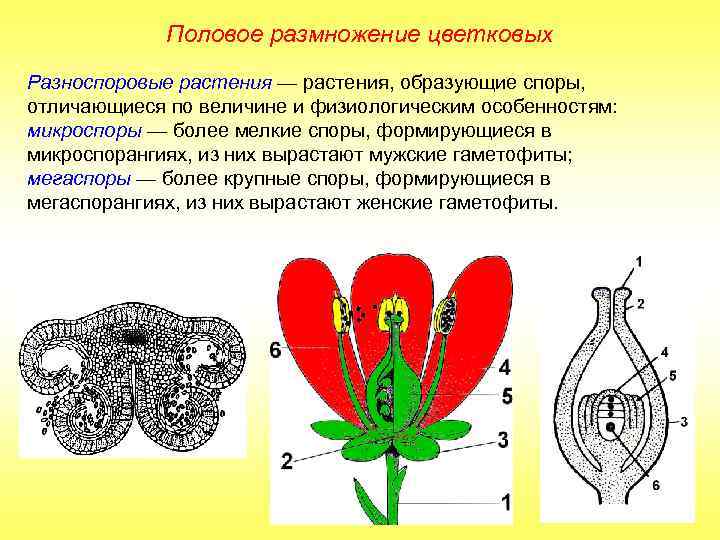 Половое размножение цветковых

Разноспоровые растения — растения, образующие споры, отличающиеся по величине и физиологическим особенностям: микроспоры — более мелкие споры, формирующиеся в микроспорангиях, из них вырастают мужские гаметофиты; мегаспоры — более крупные споры, формирующиеся в мегаспорангиях, из них вырастают женские гаметофиты.

6
4
5
3
2
1

1
2
4
5
3
6